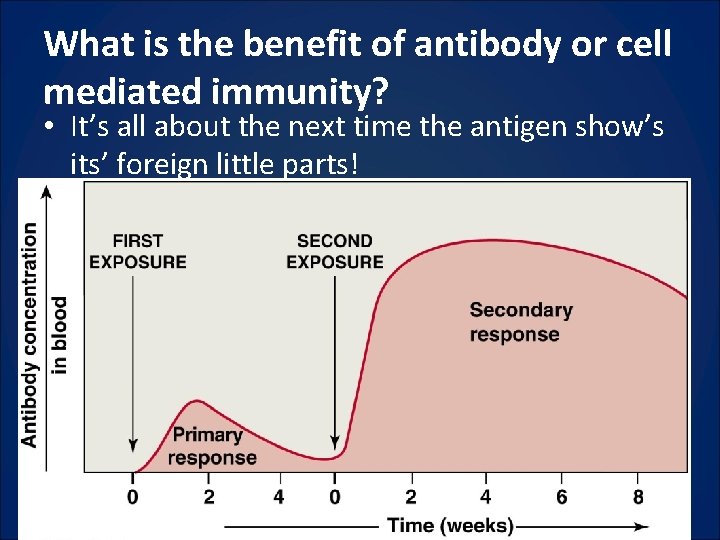 What is the benefit of antibody or cell mediated immunity?

• It's all about the next time the antigen show's its' foreign little parts!

Antibody concentration in blood

FIRST EXPOSURE

SECOND EXPOSURE

Primary response

Secondary response

0 2 4 0 2 4 6 8

Time (weeks)